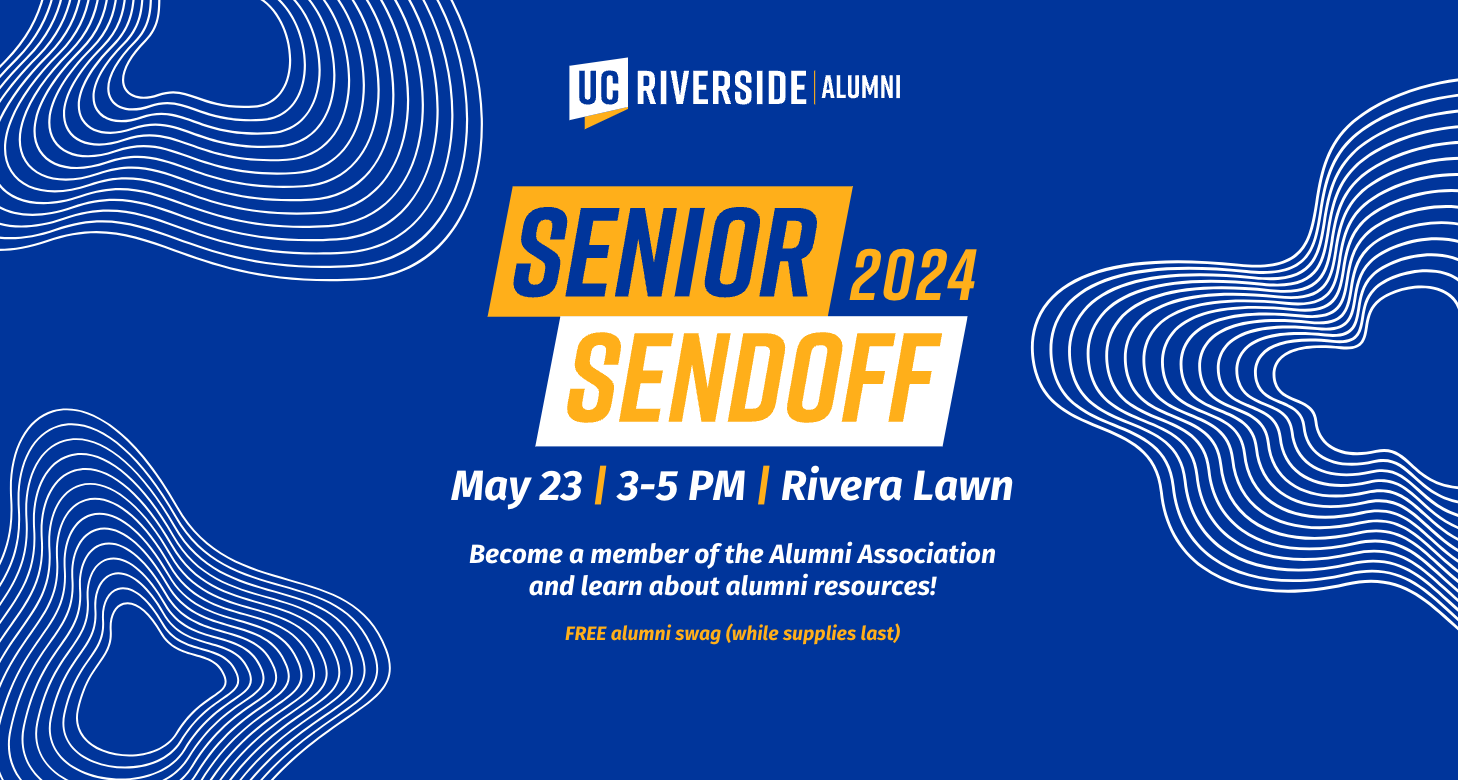 UC RIVERSIDE | ALUMNI

SENIOR 2024
SENDOFF

May 23 | 3-5 PM | Rivera Lawn

Become a member of the Alumni Association and learn about alumni resources!

FREE alumni swag (while supplies last)